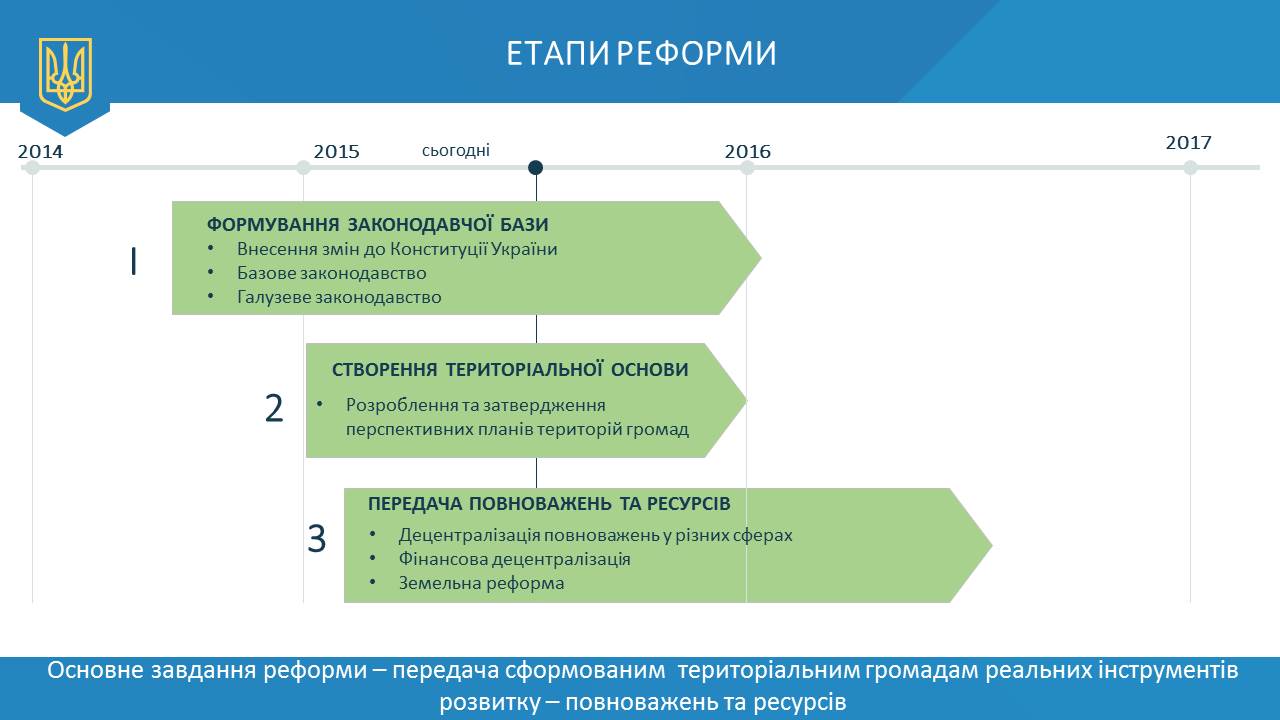 ЕТАПИ РЕФОРМИ

2014 2015 сьогодні 2016 2017

I

ФОРМУВАННЯ ЗАКОНОДАВЧОЇ БАЗИ
• Внесення змін до Конституції України
• Базове законодавство
• Галузеве законодавство

2

СТВОРЕННЯ ТЕРИТОРІАЛЬНОЇ ОСНОВИ
• Розроблення та затвердження перспективних планів територій громад

3

ПЕРЕДАЧА ПОВНОВАЖЕНЬ ТА РЕСУРСІВ
• Децентралізація повноважень у різних сферах
• Фінансова децентралізація
• Земельна реформа

Основне завдання реформи – передача сформованим територіальним громадам реальних інструментів розвитку – повноважень та ресурсів